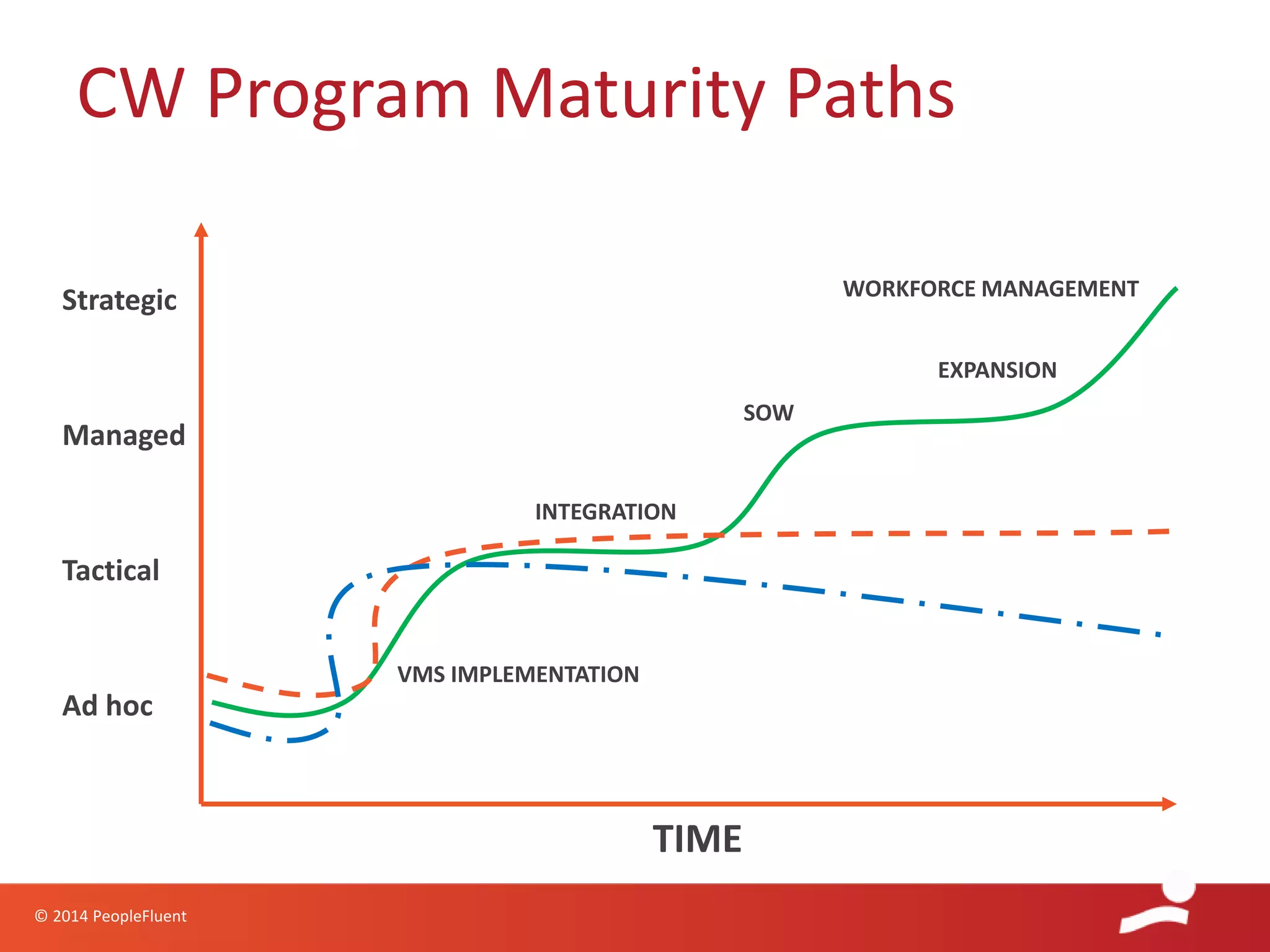 CW Program Maturity Paths

Strategic

Managed

Tactical

Ad hoc

WORKFORCE MANAGEMENT

EXPANSION

SOW

INTEGRATION

VMS IMPLEMENTATION

TIME

© 2014 PeopleFluent